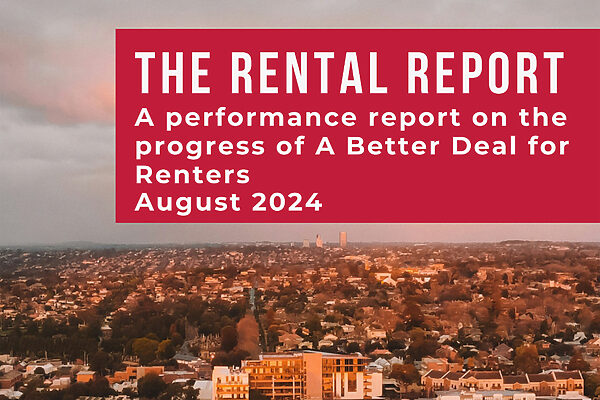 THE RENTAL REPORT

A performance report on the progress of A Better Deal for Renters
August 2024